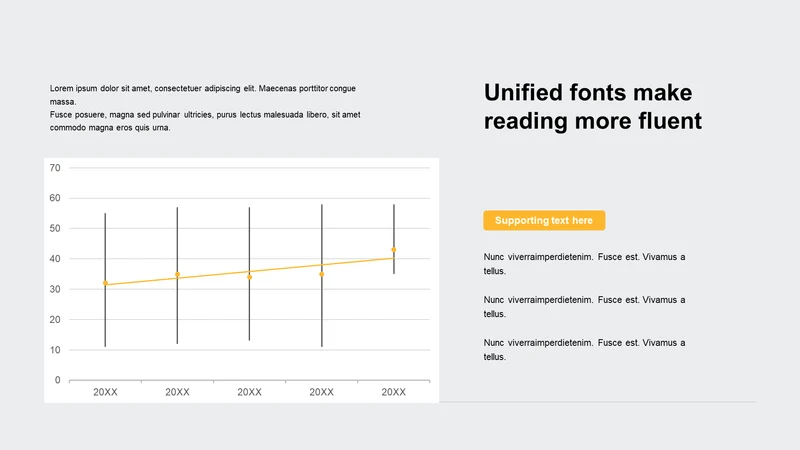 Lorem ipsum dolor sit amet, consectetuer adipiscing elit. Maecenas porttitor congue massa.
Fusce posuere, magna sed pulvinar ultricies, purus lectus malesuada libero, sit amet commodo magna eros quis urna.

70
60
50
40
30
20
10
0
20XX 20XX 20XX 20XX 20XX

Unified fonts make reading more fluent

Supporting text here

Nunc viverraimperdietenim. Fusce est. Vivamus a tellus.

Nunc viverraimperdietenim. Fusce est. Vivamus a tellus.

Nunc viverraimperdietenim. Fusce est. Vivamus a tellus.